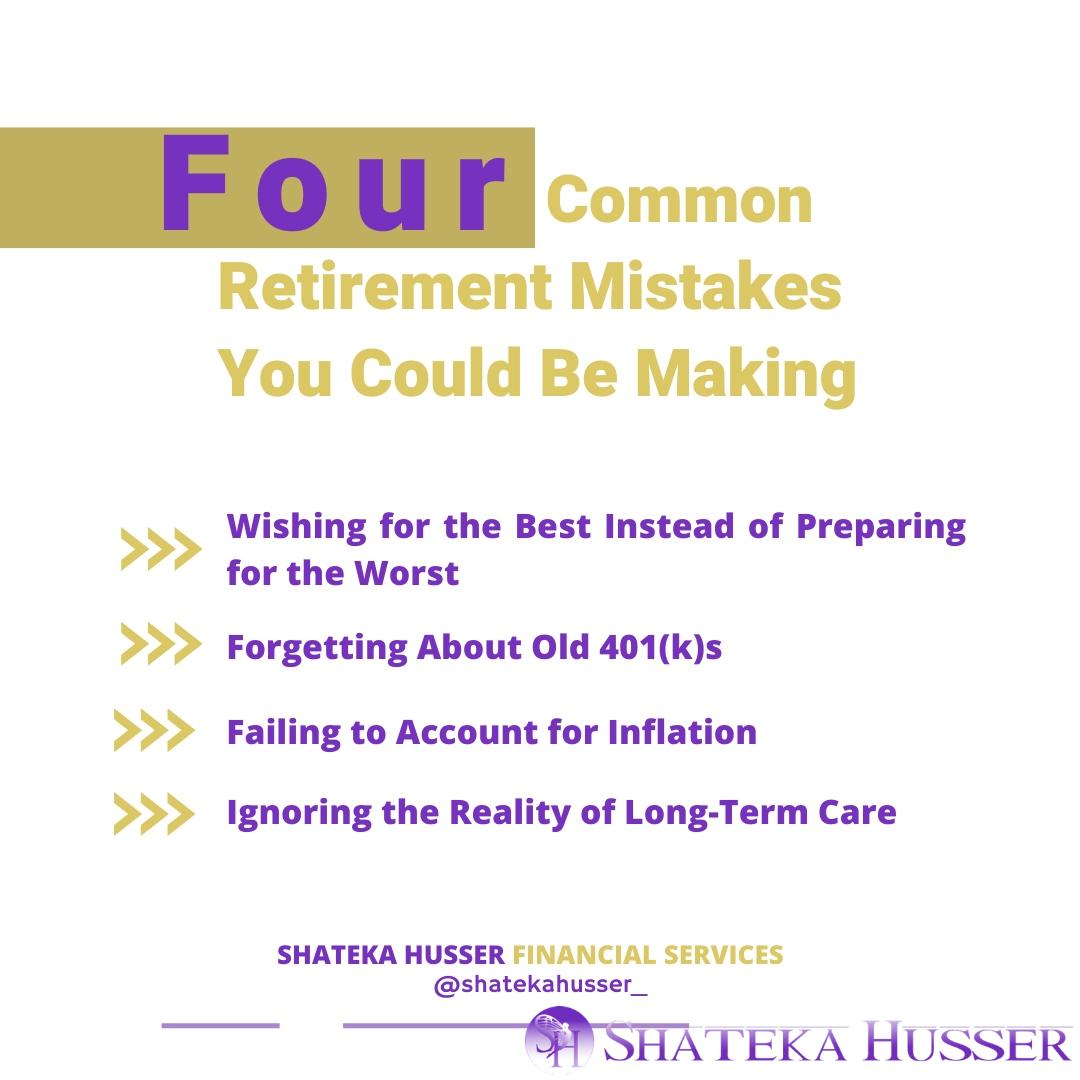 Four Common Retirement Mistakes You Could Be Making

Wishing for the Best Instead of Preparing for the Worst

Forgetting About Old 401(k)s

Failing to Account for Inflation

Ignoring the Reality of Long-Term Care

SHATEKA HUSSER FINANCIAL SERVICES
@shatekahusser_

SH SHATEKA HUSSER